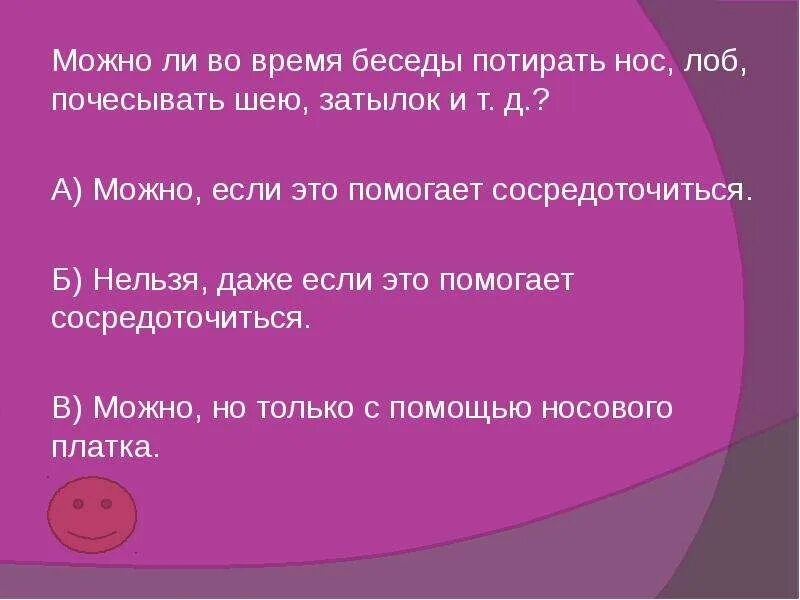 Можно ли во время беседы потирать нос, лоб, почесывать шею, затылок и т. д.?

А) Можно, если это помогает сосредоточиться.

Б) Нельзя, даже если это помогает сосредоточиться.

В) Можно, но только с помощью носового платка.